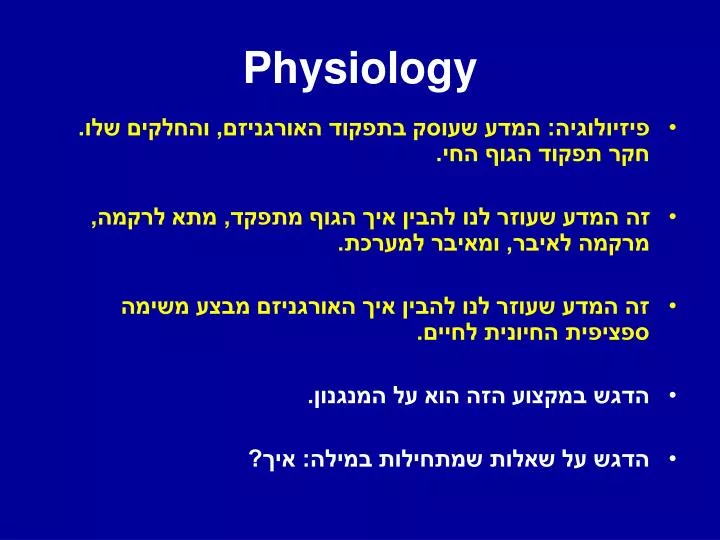 Physiology

• פיזיולוגיה: המדע שעוסק בתפקוד האורגניזם, והחלקים שלו. חקר תפקוד הגוף החי.

• זה המדע שעוזר לנו להבין איך הגוף מתפקד, מתא לרקמה, מרקמה לאיבר, ומאיבר למערכת.

• זה המדע שעוזר לנו להבין איך האורגניזם מבצע משימה ספציפית החיונית לחיים.

• הדגש במקצוע הזה הוא על המנגנון.

• הדגש על שאלות שמתחילות במילה: איך?